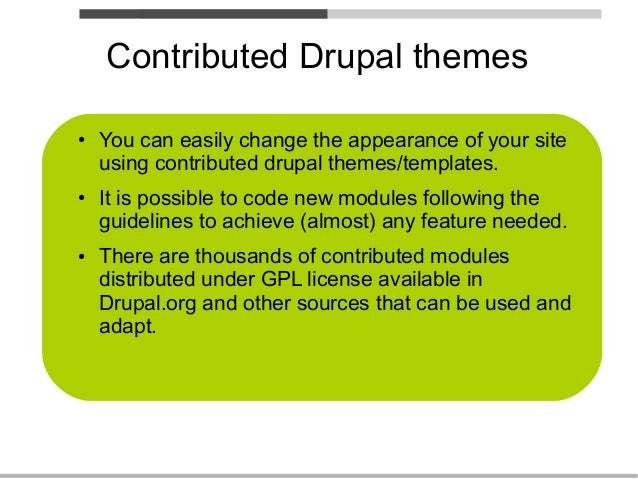 Contributed Drupal themes

• You can easily change the appearance of your site using contributed drupal themes/templates.

• It is possible to code new modules following the guidelines to achieve (almost) any feature needed.

• There are thousands of contributed modules distributed under GPL license available in Drupal.org and other sources that can be used and adapt.